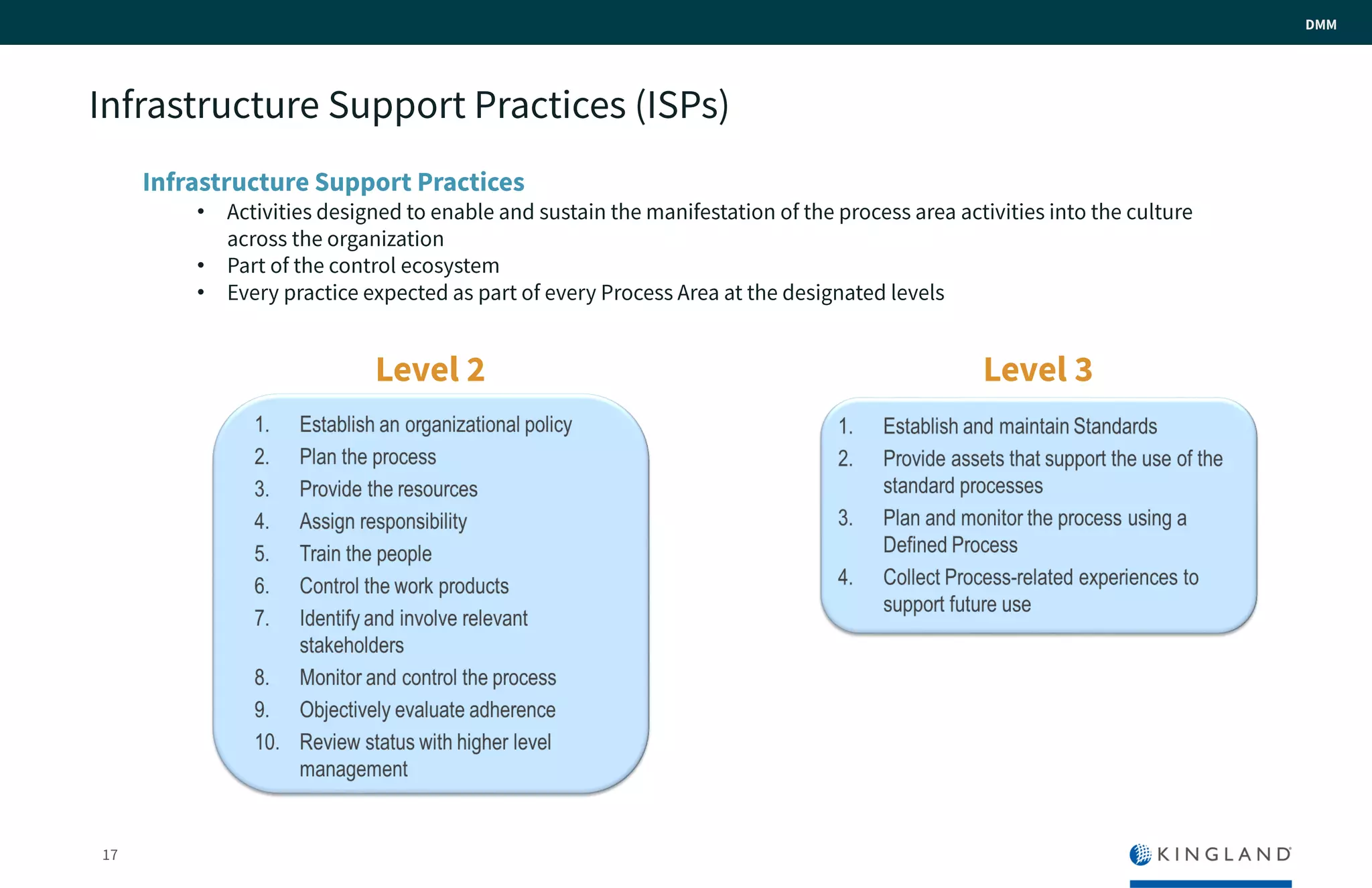 DMM

Infrastructure Support Practices (ISPs)

Infrastructure Support Practices
• Activities designed to enable and sustain the manifestation of the process area activities into the culture across the organization
• Part of the control ecosystem
• Every practice expected as part of every Process Area at the designated levels

Level 2

1. Establish an organizational policy
2. Plan the process
3. Provide the resources
4. Assign responsibility
5. Train the people
6. Control the work products
7. Identify and involve relevant stakeholders
8. Monitor and control the process
9. Objectively evaluate adherence
10. Review status with higher level management

Level 3

1. Establish and maintain Standards
2. Provide assets that support the use of the standard processes
3. Plan and monitor the process using a Defined Process
4. Collect Process-related experiences to support future use

17

KINGLAND